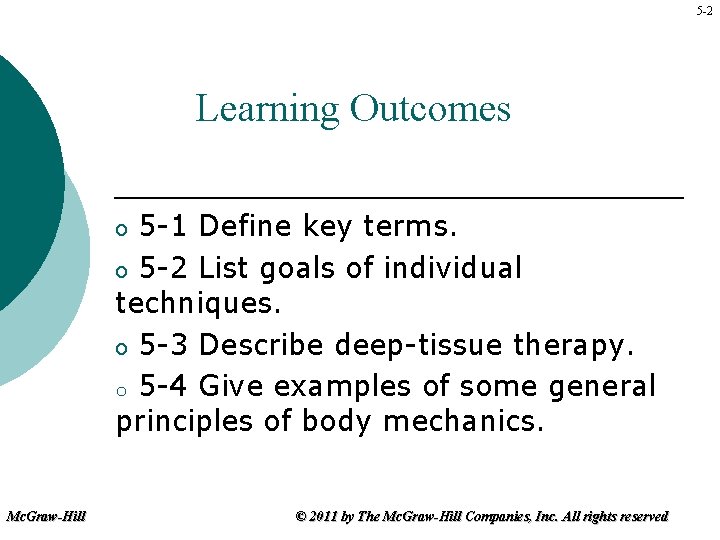 5-2

Learning Outcomes

o 5-1 Define key terms.

o 5-2 List goals of individual techniques.

o 5-3 Describe deep-tissue therapy.

o 5-4 Give examples of some general principles of body mechanics.

McGraw-Hill

© 2011 by The McGraw-Hill Companies, Inc. All rights reserved